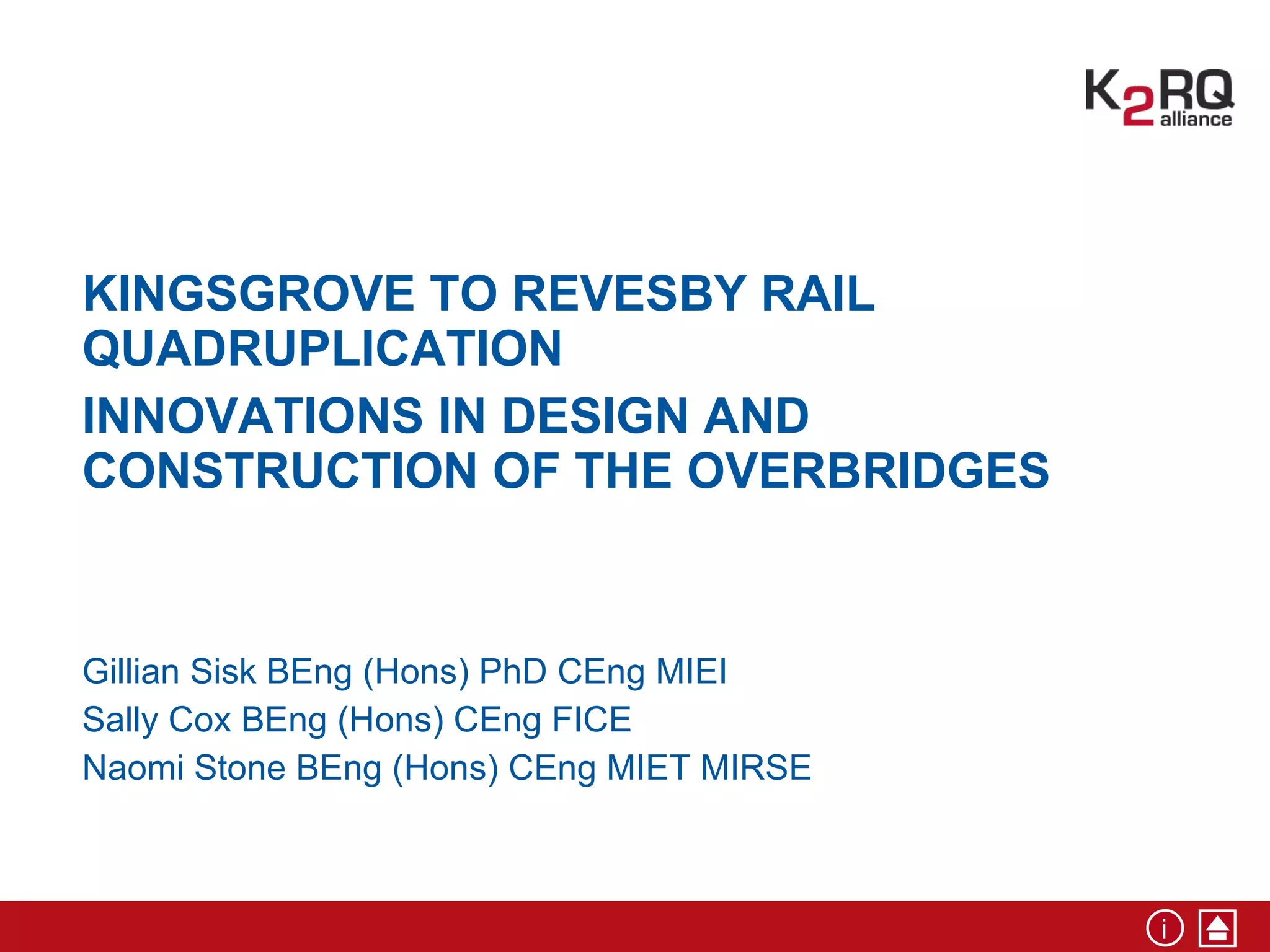 K2RQ alliance

KINGSGROVE TO REVESBY RAIL QUADRUPLICATION

INNOVATIONS IN DESIGN AND CONSTRUCTION OF THE OVERBRIDGES

Gillian Sisk BEng (Hons) PhD CEng MIEI
Sally Cox BEng (Hons) CEng FICE
Naomi Stone BEng (Hons) CEng MIET MIRSE

i